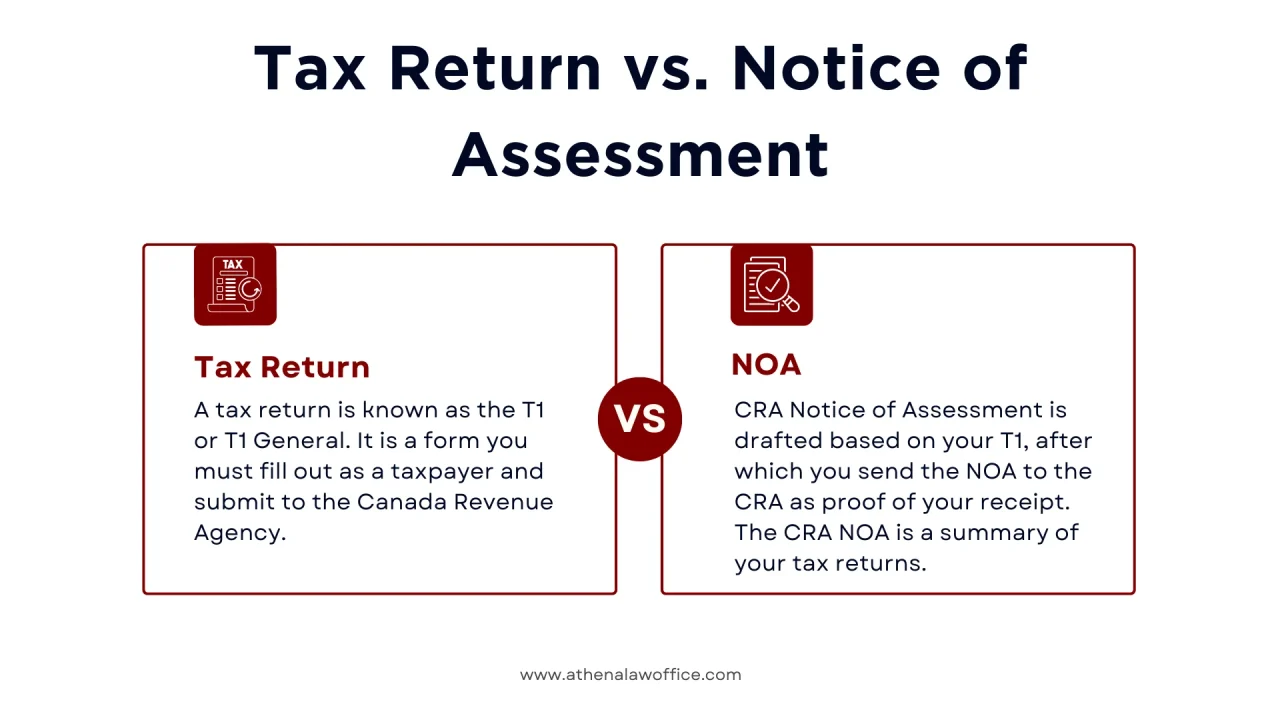 Tax Return vs. Notice of Assessment

TAX

Tax Return

A tax return is known as the T1 or T1 General. It is a form you must fill out as a taxpayer and submit to the Canada Revenue Agency.

VS

NOA

CRA Notice of Assessment is drafted based on your T1, after which you send the NOA to the CRA as proof of your receipt. The CRA NOA is a summary of your tax returns.

www.athenalawoffice.com